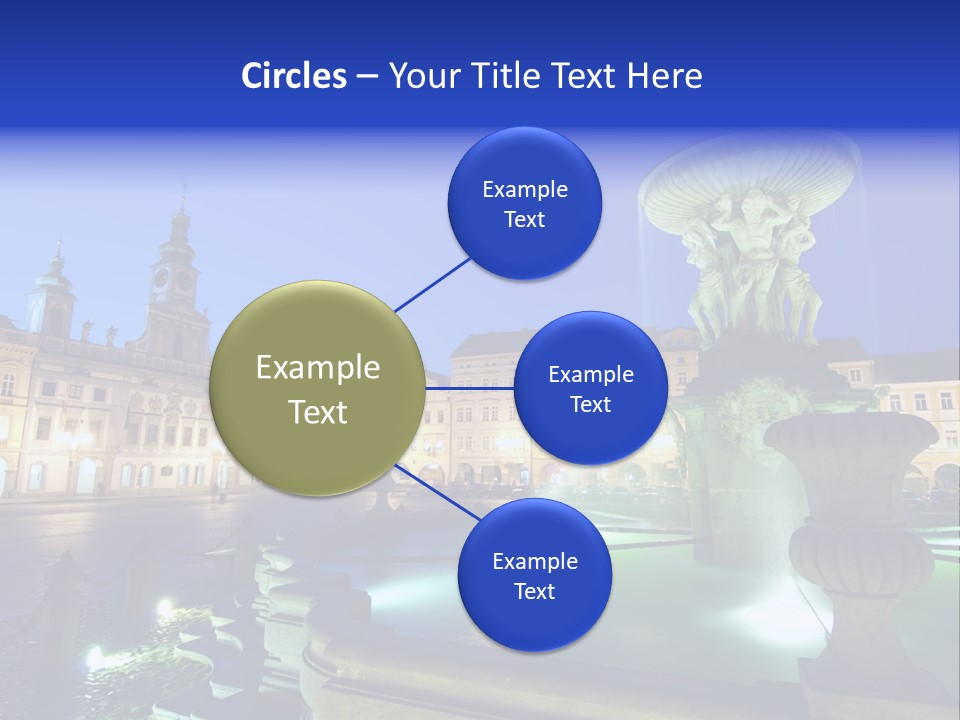 Circles – Your Title Text Here

Example Text

Example Text

Example Text

Example Text